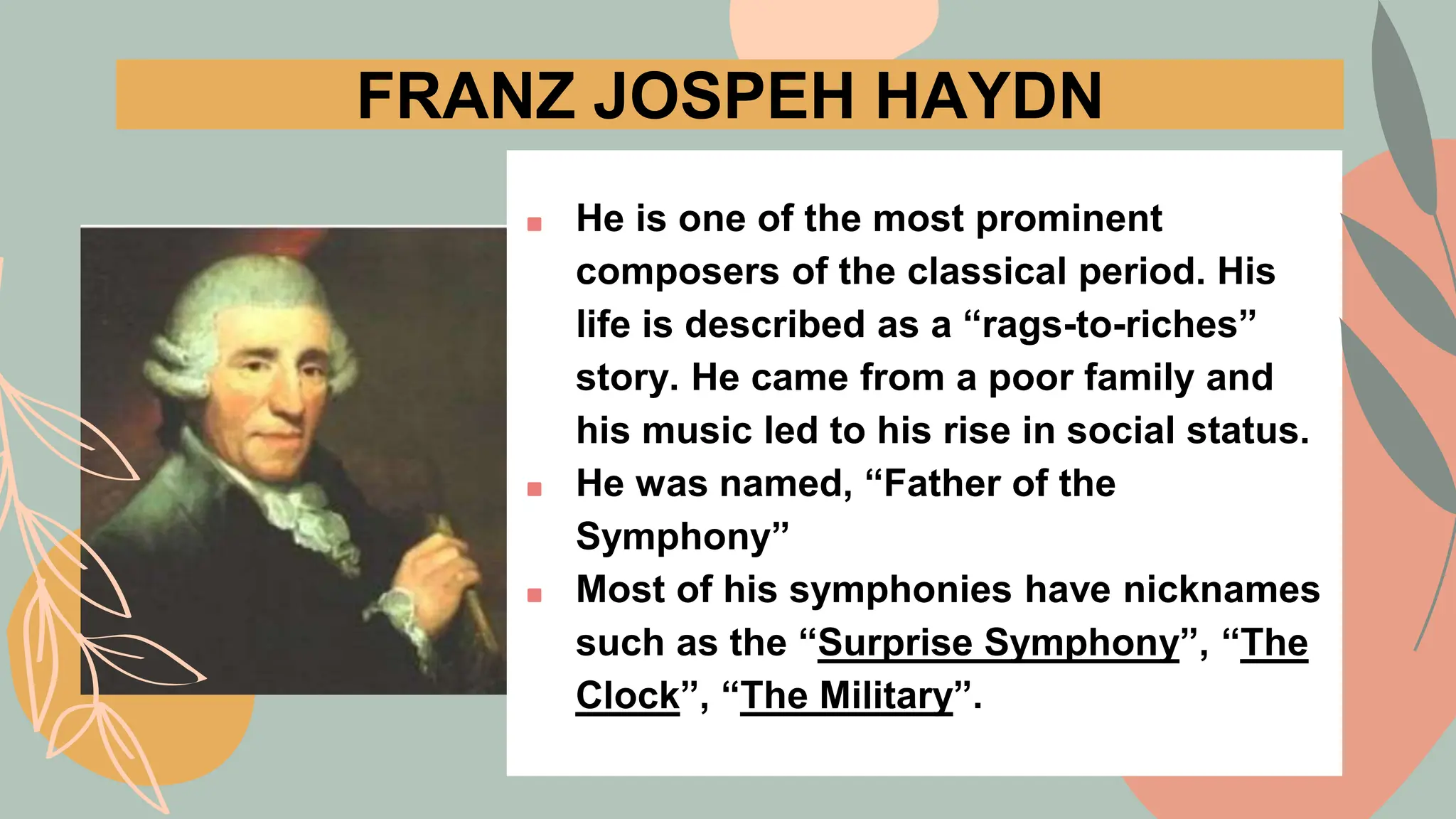 FRANZ JOSPEH HAYDN

- He is one of the most prominent composers of the classical period. His life is described as a “rags-to-riches” story. He came from a poor family and his music led to his rise in social status.
- He was named, “Father of the Symphony”
- Most of his symphonies have nicknames such as the “Surprise Symphony”, “The Clock”, “The Military”.